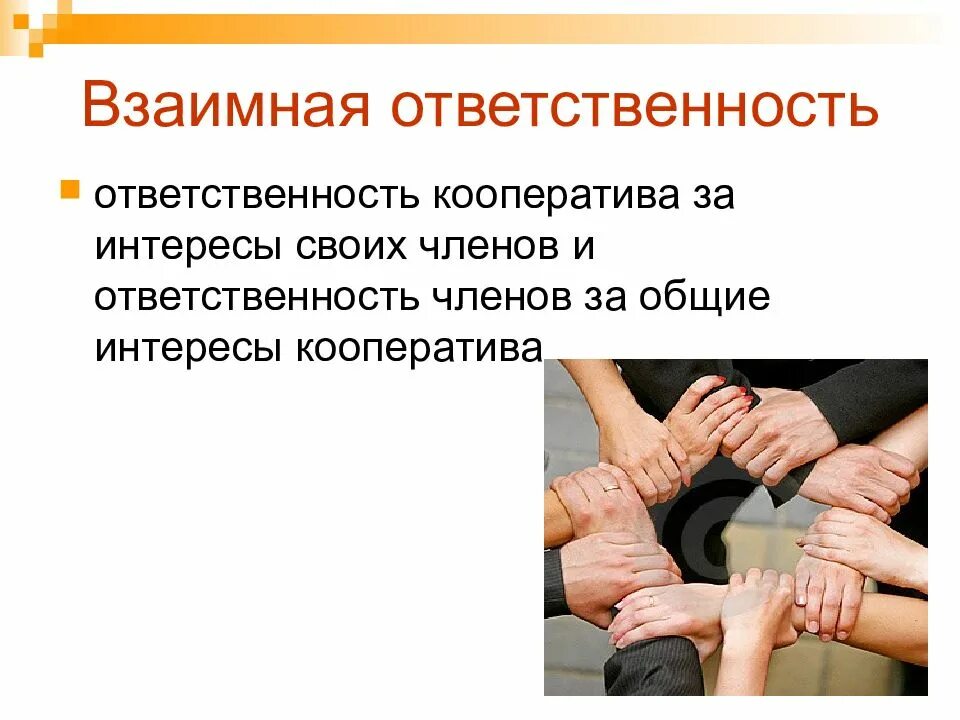 Взаимная ответственность

ответственность кооператива за интересы своих членов и ответственность членов за общие интересы кооператива